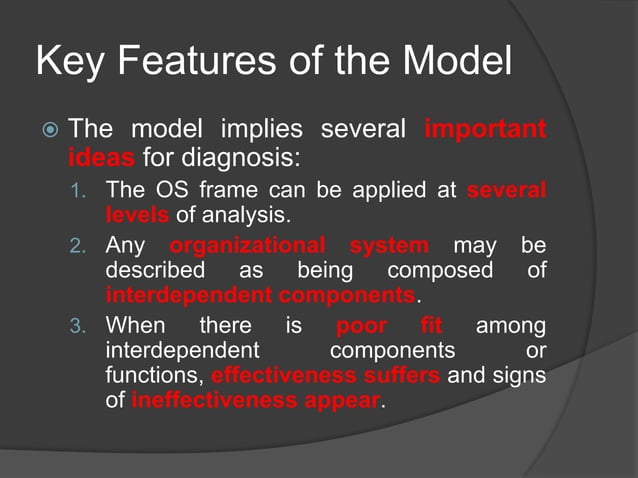 Key Features of the Model

The model implies several important ideas for diagnosis:

1. The OS frame can be applied at several levels of analysis.
2. Any organizational system may be described as being composed of interdependent components.
3. When there is poor fit among interdependent components or functions, effectiveness suffers and signs of ineffectiveness appear.